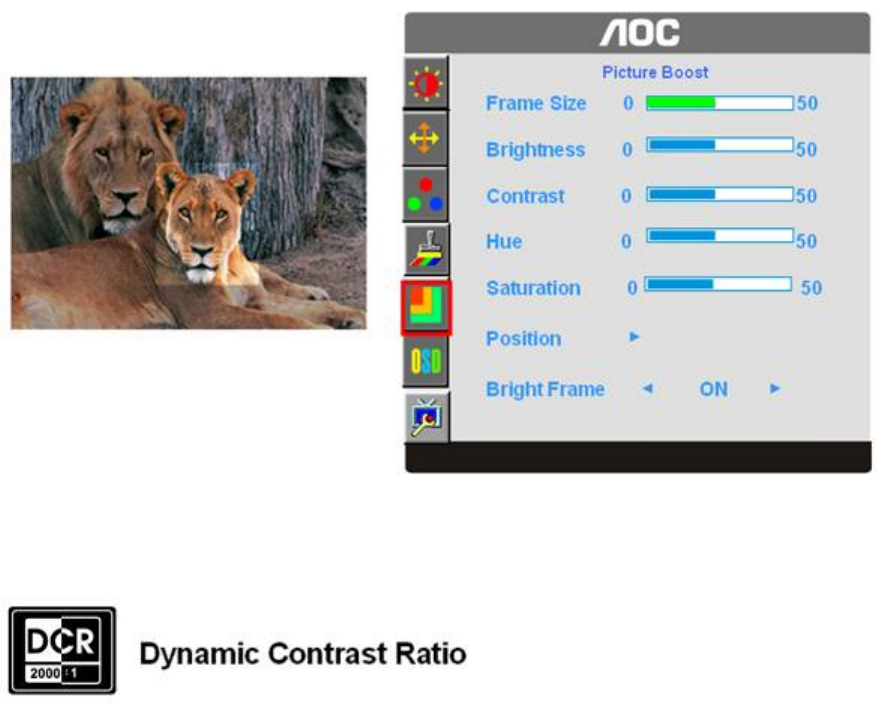 AOC

Picture Boost

Frame Size 0 50

Brightness 0 50

Contrast 0 50

Hue 0 50

Saturation 0 50

Position ►

Bright Frame ◄ ON ►

OSD

DCR 2000:1

Dynamic Contrast Ratio